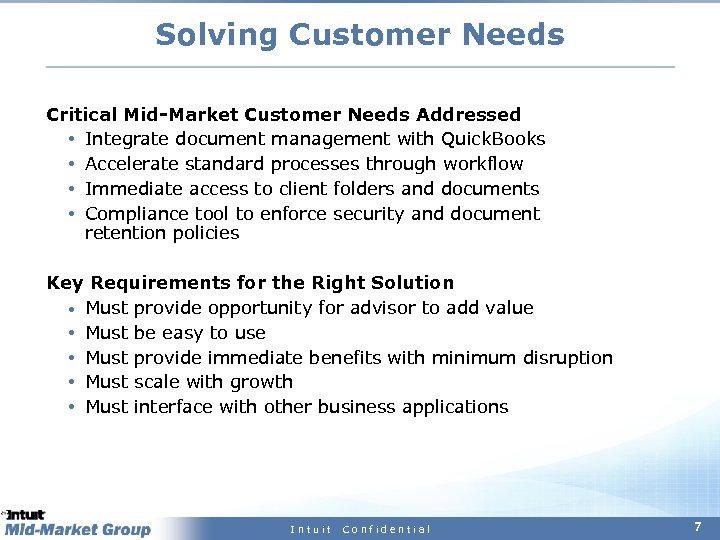 Solving Customer Needs

Critical Mid-Market Customer Needs Addressed
• Integrate document management with QuickBooks
• Accelerate standard processes through workflow
• Immediate access to client folders and documents
• Compliance tool to enforce security and document retention policies

Key Requirements for the Right Solution
• Must provide opportunity for advisor to add value
• Must be easy to use
• Must provide immediate benefits with minimum disruption
• Must scale with growth
• Must interface with other business applications

Intuit
Mid-Market Group

Intuit Confidential

7